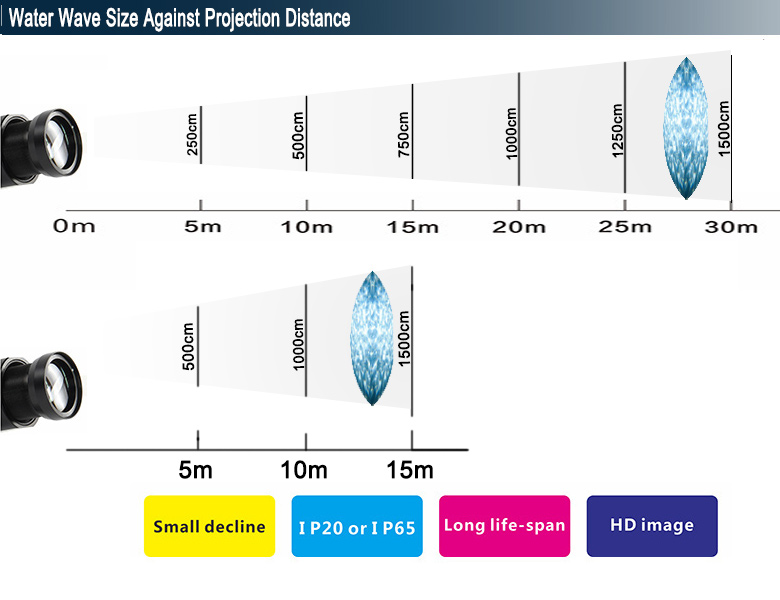 Water Wave Size Against Projection Distance

250cm
500cm
750cm
1000cm
1250cm
1500cm

0m
5m
10m
15m
20m
25m
30m

500cm
1000cm
1500cm

5m
10m
15m

Small decline

I P20 or I P65

Long life-span

HD image